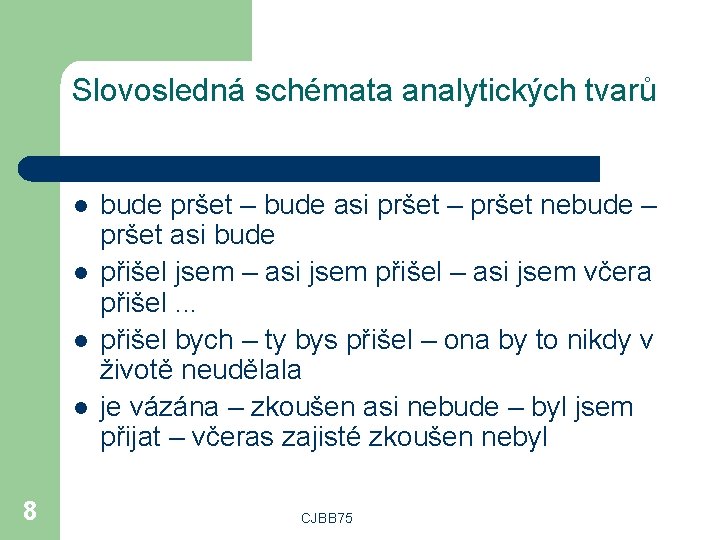 Slovosledná schémata analytických tvarů

- bude pršet – bude asi pršet – pršet nebude – pršet asi bude
- přišel jsem – asi jsem přišel – asi jsem včera přišel ...
- přišel bych – ty bys přišel – ona by to nikdy v životě neudělala
- je vázána – zkoušen asi nebude – byl jsem přijat – včeras zajisté zkoušen nebyl

8

CJBB75